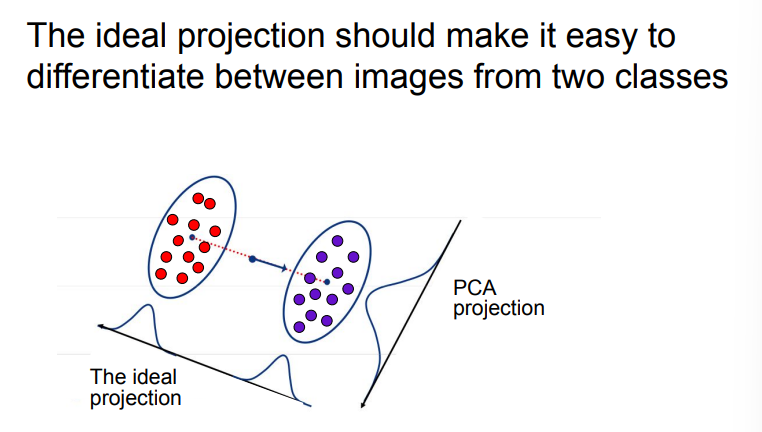 The ideal projection should make it easy to differentiate between images from two classes

PCA projection

The ideal projection